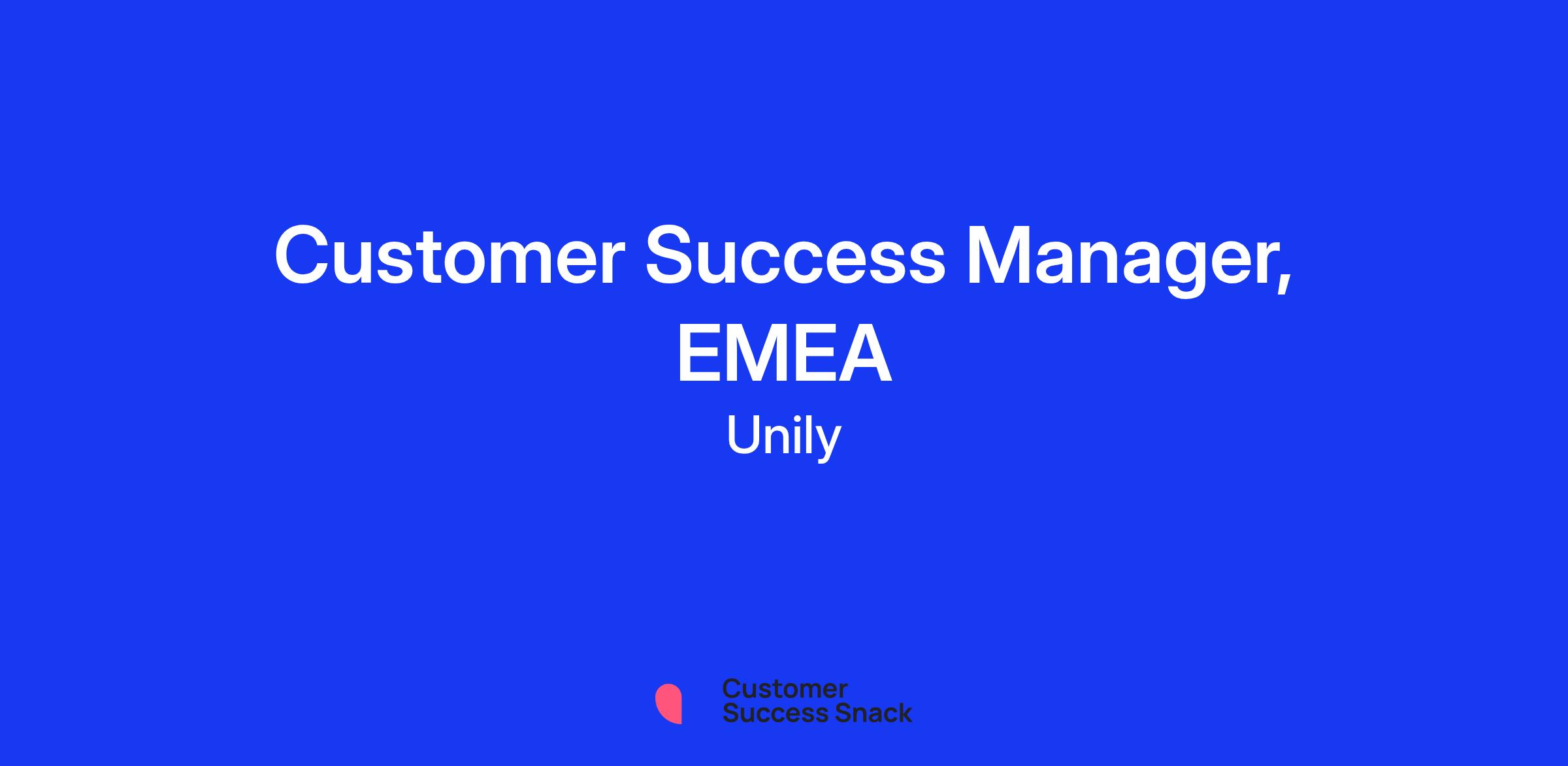 Customer Success Manager, EMEA

Unily

Customer Success Snack